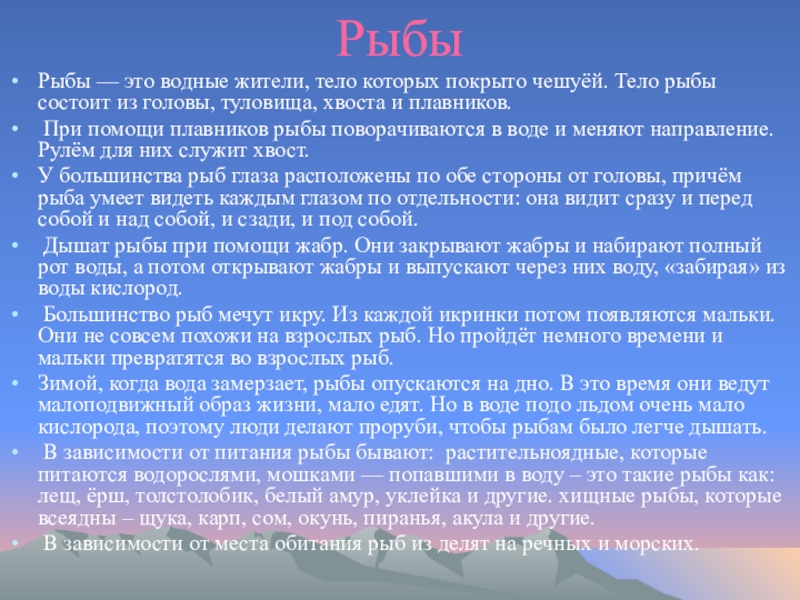 Рыбы

• Рыбы — это водные жители, тело которых покрыто чешуёй. Тело рыбы состоит из головы, туловища, хвоста и плавников.
• При помощи плавников рыбы поворачиваются в воде и меняют направление. Рулём для них служит хвост.
• У большинства рыб глаза расположены по обе стороны от головы, причём рыба умеет видеть каждым глазом по отдельности: она видит сразу и перед собой и над собой, и сзади, и под собой.
• Дышат рыбы при помощи жабр. Они закрывают жабры и набирают полный рот воды, а потом открывают жабры и выпускают через них воду, «забирая» из воды кислород.
• Большинство рыб мечут икру. Из каждой икринки потом появляются мальки. Они не совсем похожи на взрослых рыб. Но пройдёт немного времени и мальки превратятся во взрослых рыб.
• Зимой, когда вода замерзает, рыбы опускаются на дно. В это время они ведут малоподвижный образ жизни, мало едят. Но в воде подо льдом очень мало кислорода, поэтому люди делают проруби, чтобы рыбам было легче дышать.
• В зависимости от питания рыбы бывают: растительноядные, которые питаются водорослями, мошками — попавшими в воду – это такие рыбы как: лещ, ёрш, толстолобик, белый амур, уклейка и другие. хищные рыбы, которые всеядны – щука, карп, сом, окунь, пиранья, акула и другие.
• В зависимости от места обитания рыб из делят на речных и морских.